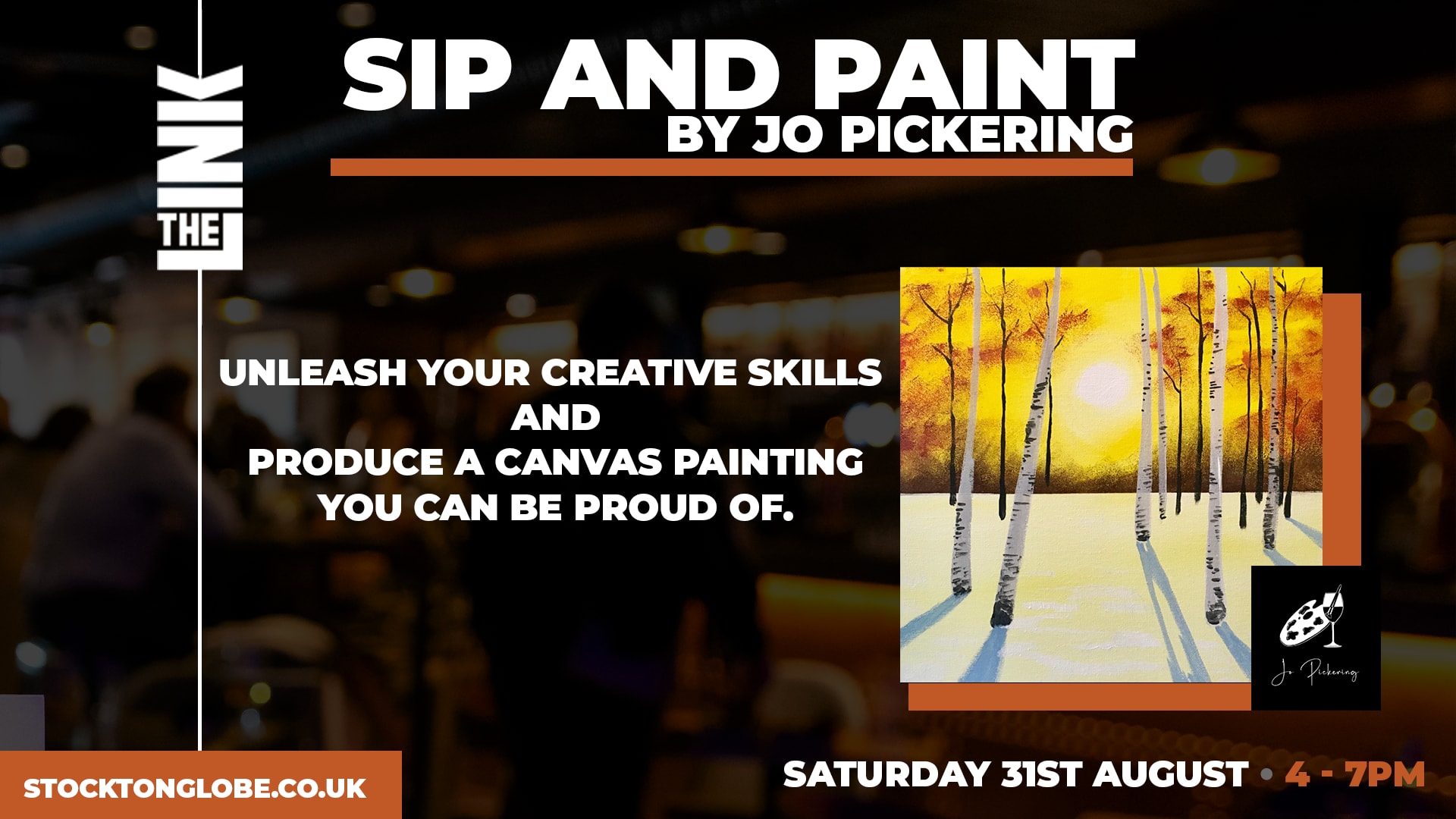 THE LINK

SIP AND PAINT
BY JO PICKERING

UNLEASH YOUR CREATIVE SKILLS
AND
PRODUCE A CANVAS PAINTING
YOU CAN BE PROUD OF.

Jo Pickering

STOCKTONGLOBE.CO.UK

SATURDAY 31ST AUGUST • 4 - 7PM